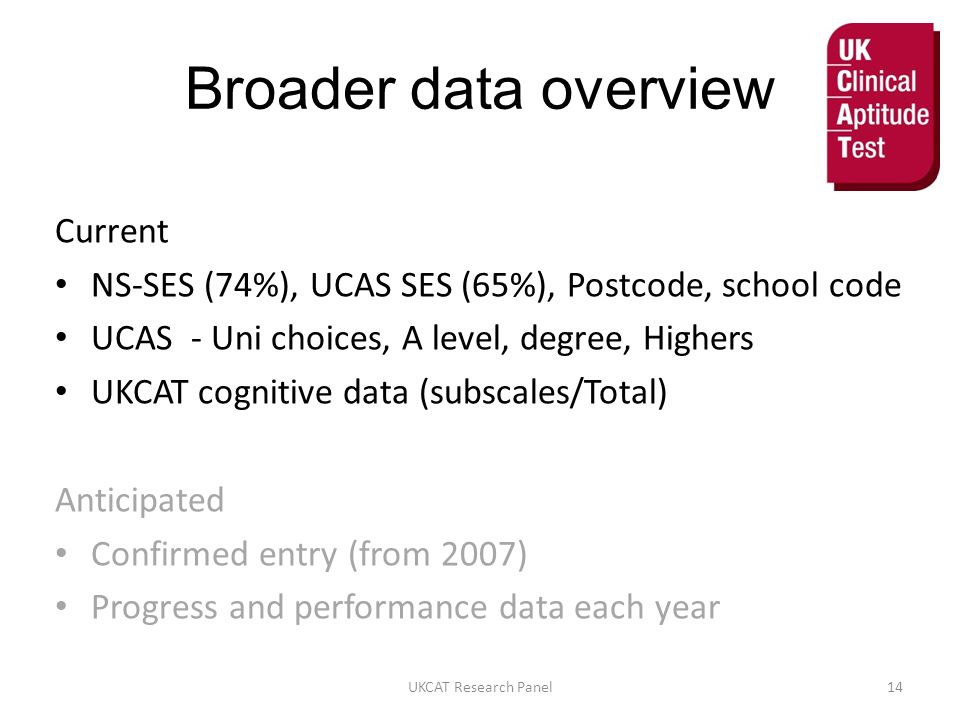 Broader data overview

UK
Clinical
Aptitude
Test

Current

• NS-SES (74%), UCAS SES (65%), Postcode, school code
• UCAS - Uni choices, A level, degree, Highers
• UKCAT cognitive data (subscales/Total)

Anticipated

• Confirmed entry (from 2007)
• Progress and performance data each year

UKCAT Research Panel

14